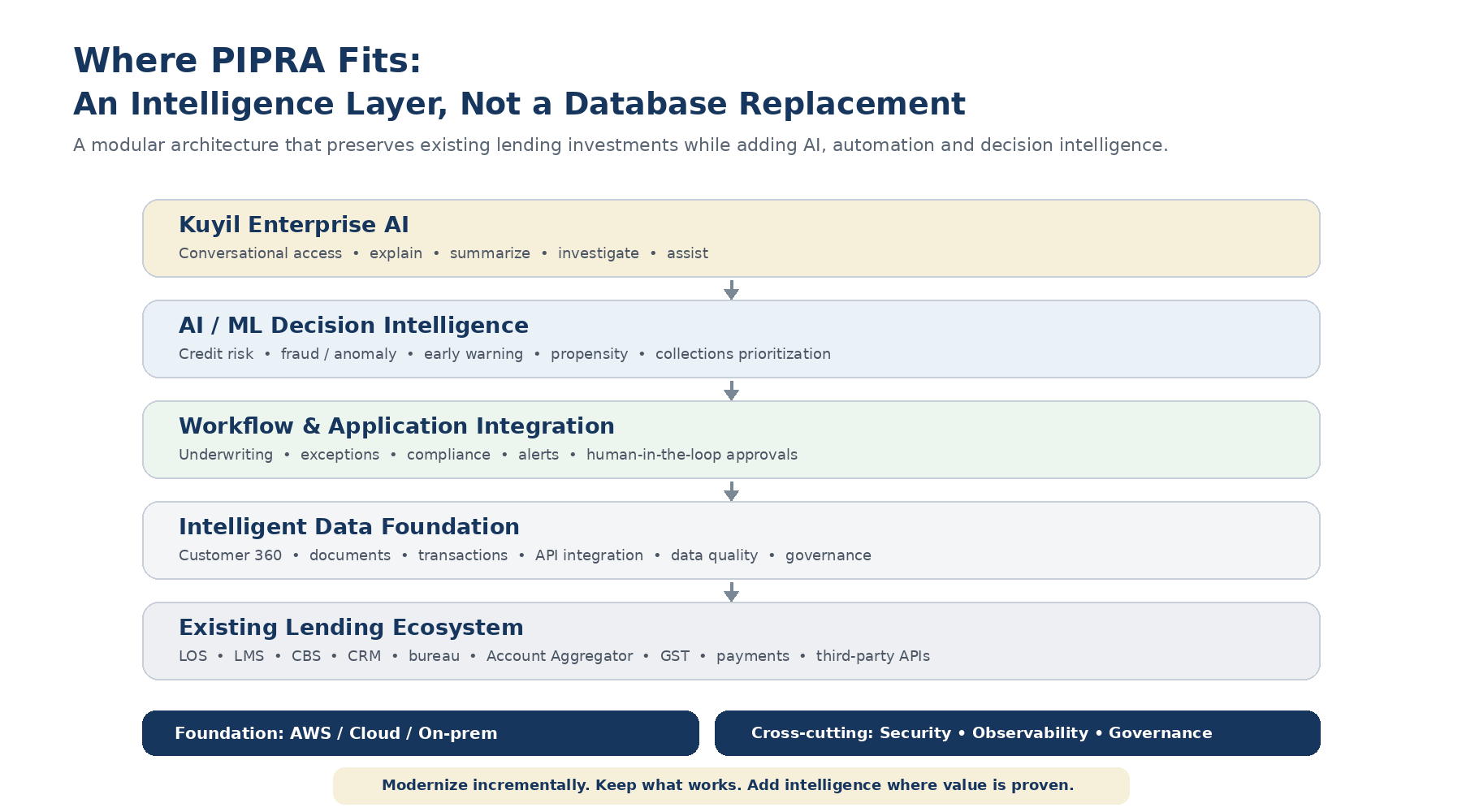 Where PIPRA Fits:
An Intelligence Layer, Not a Database Replacement

A modular architecture that preserves existing lending investments while adding AI, automation and decision intelligence.

Kuyil Enterprise AI
Conversational access • explain • summarize • investigate • assist

AI / ML Decision Intelligence
Credit risk • fraud / anomaly • early warning • propensity • collections prioritization

Workflow & Application Integration
Underwriting • exceptions • compliance • alerts • human-in-the-loop approvals

Intelligent Data Foundation
Customer 360 • documents • transactions • API integration • data quality • governance

Existing Lending Ecosystem
LOS • LMS • CBS • CRM • bureau • Account Aggregator • GST • payments • third-party APIs

Foundation: AWS / Cloud / On-prem

Cross-cutting: Security • Observability • Governance

Modernize incrementally. Keep what works. Add intelligence where value is proven.